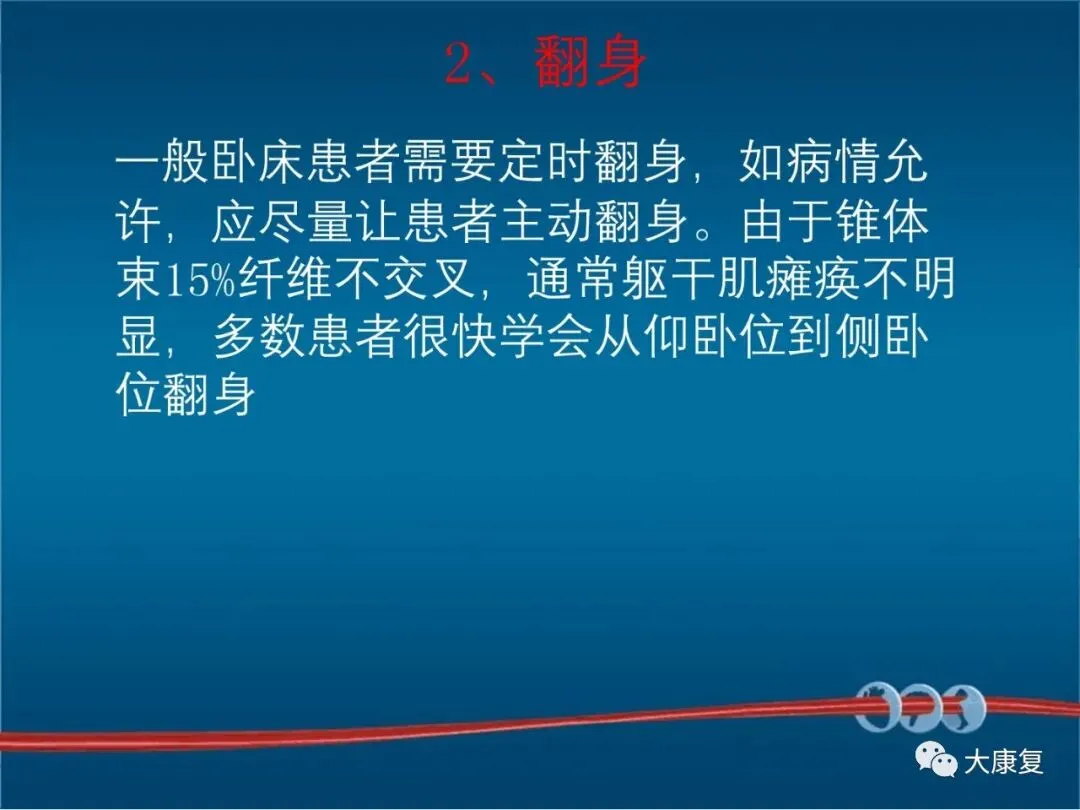 2、翻身

一般卧床患者需要定时翻身，如病情允许，应尽量让患者主动翻身。由于锥体束15%纤维不交叉，通常躯干肌瘫痪不明显，多数患者很快学会从仰卧位到侧卧位翻身

大康复